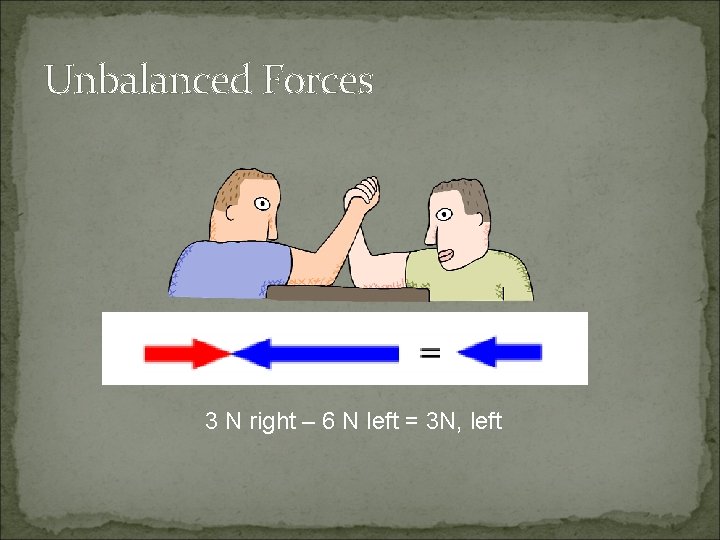 Unbalanced Forces

=

3 N right – 6 N left = 3N, left